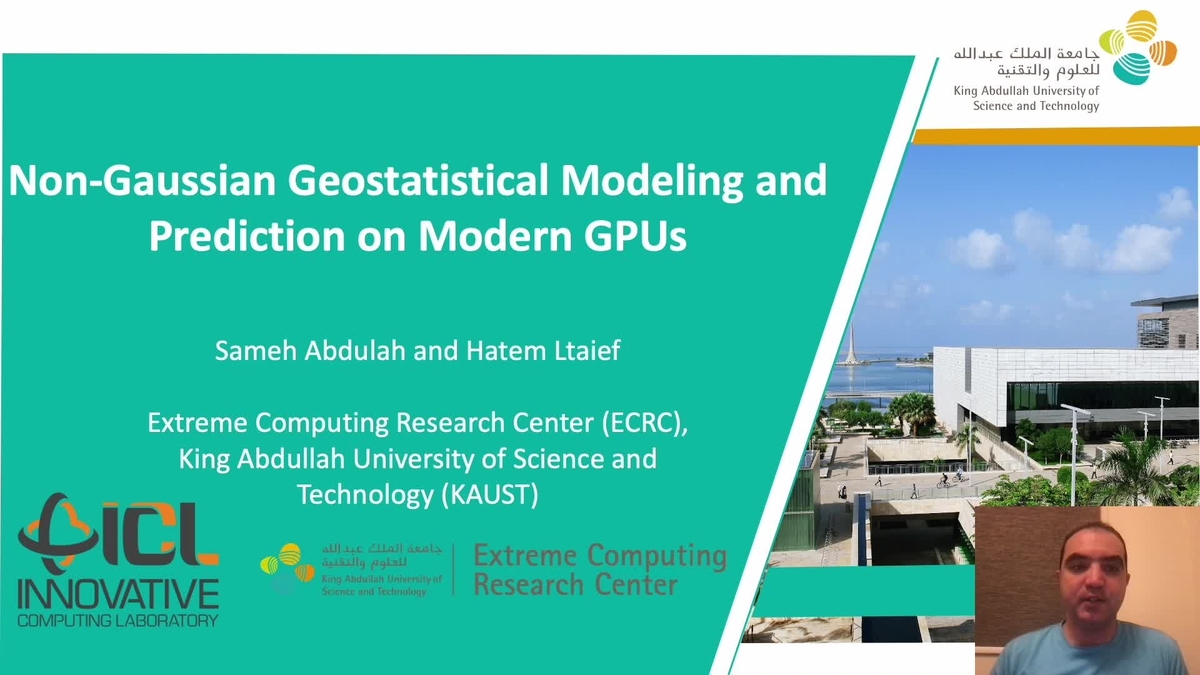 جامعة الملك عبدالله للعلوم والتقنية
King Abdullah University of Science and Technology

Non-Gaussian Geostatistical Modeling and Prediction on Modern GPUs

Sameh Abdulah and Hatem Ltaief

Extreme Computing Research Center (ECRC), King Abdullah University of Science and Technology (KAUST)

ICL
INNOVATIVE
COMPUTING LABORATORY

جامعة الملك عبدالله للعلوم والتقنية
King Abdullah University of Science and Technology
Extreme Computing Research Center